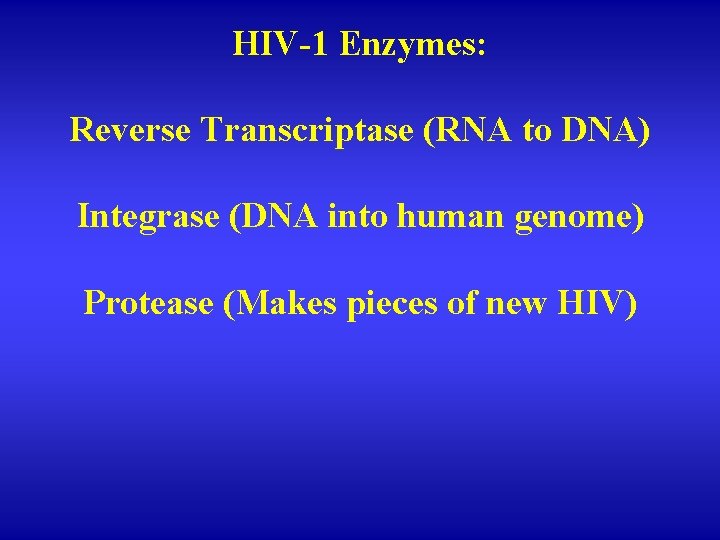 HIV-1 Enzymes:

Reverse Transcriptase (RNA to DNA)

Integrase (DNA into human genome)

Protease (Makes pieces of new HIV)